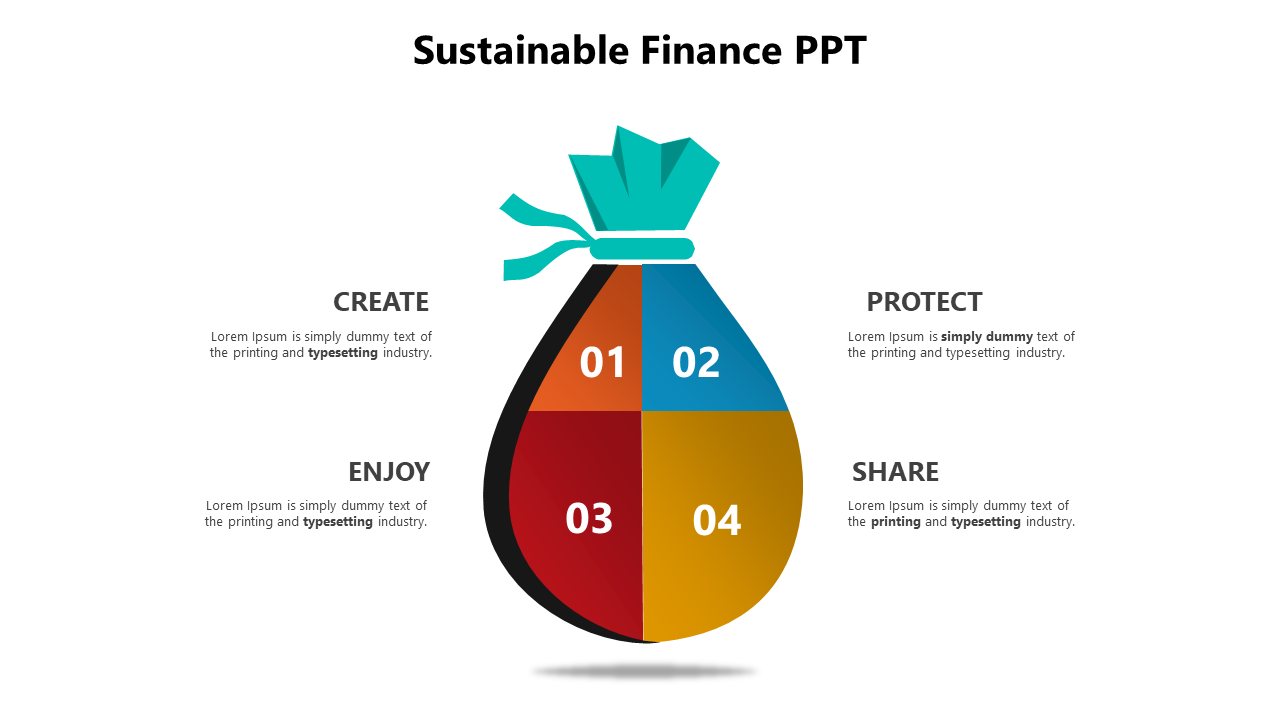 Sustainable Finance PPT

CREATE

Lorem Ipsum is simply dummy text of the printing and typesetting industry.

01

02

PROTECT

Lorem Ipsum is simply dummy text of the printing and typesetting industry.

ENJOY

Lorem Ipsum is simply dummy text of the printing and typesetting industry.

03

04

SHARE

Lorem Ipsum is simply dummy text of the printing and typesetting industry.